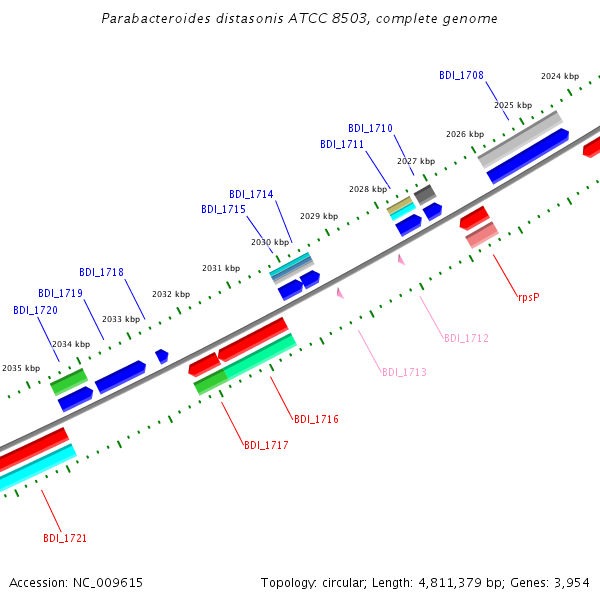 Parabacteroides distasonis ATCC 8503, complete genome

BDI_1708
2024 kbp
2025 kbp
BDI_1710
2026 kbp
BDI_1711
2027 kbp
2028 kbp
BDI_1714
BDI_1715
2029 kbp
2030 kbp
2031 kbp
BDI_1718
BDI_1719
2032 kbp
BDI_1720
2033 kbp
2034 kbp
2035 kbp
rpsP
BDI_1712
BDI_1713
BDI_1716
BDI_1717
BDI_1721

Accession: NC_009615

Topology: circular; Length: 4,811,379 bp; Genes: 3,954